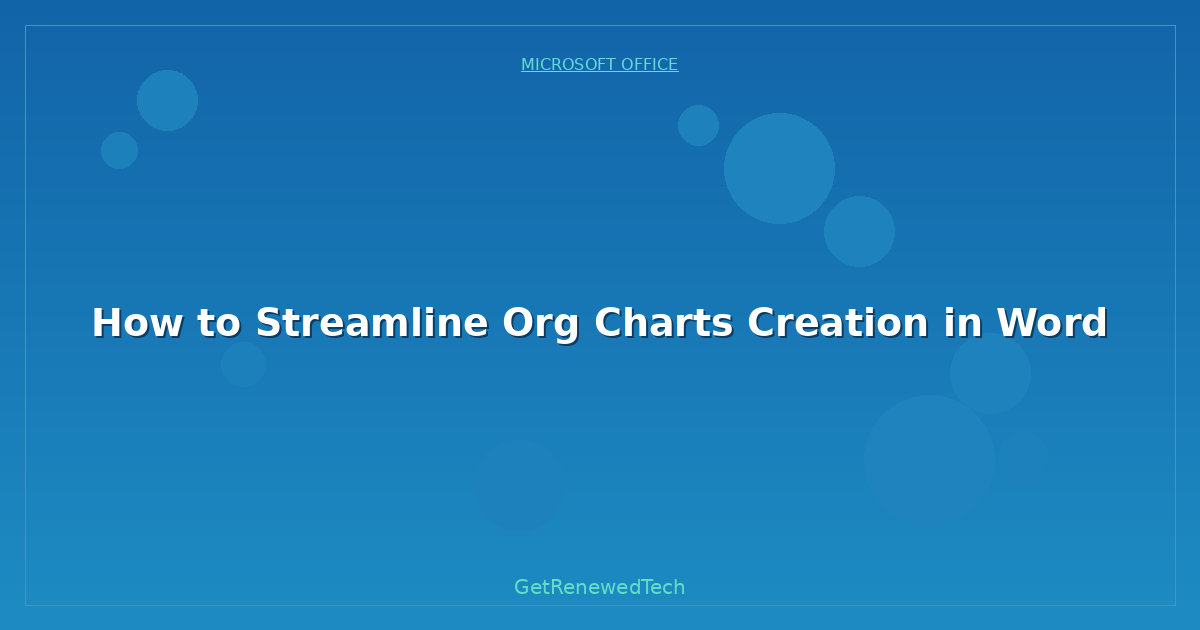 MICROSOFT OFFICE

How to Streamline Org Charts Creation in Word

GetRenewedTech